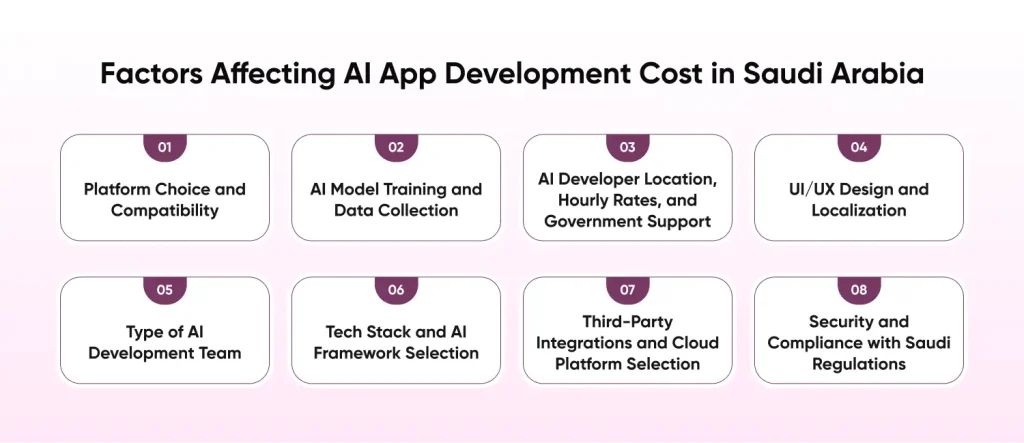 Factors Affecting AI App Development Cost in Saudi Arabia

01

Platform Choice and Compatibility

02

AI Model Training and Data Collection

03

AI Developer Location, Hourly Rates, and Government Support

04

UI/UX Design and Localization

05

Type of AI Development Team

06

Tech Stack and AI Framework Selection

07

Third-Party Integrations and Cloud Platform Selection

08

Security and Compliance with Saudi Regulations